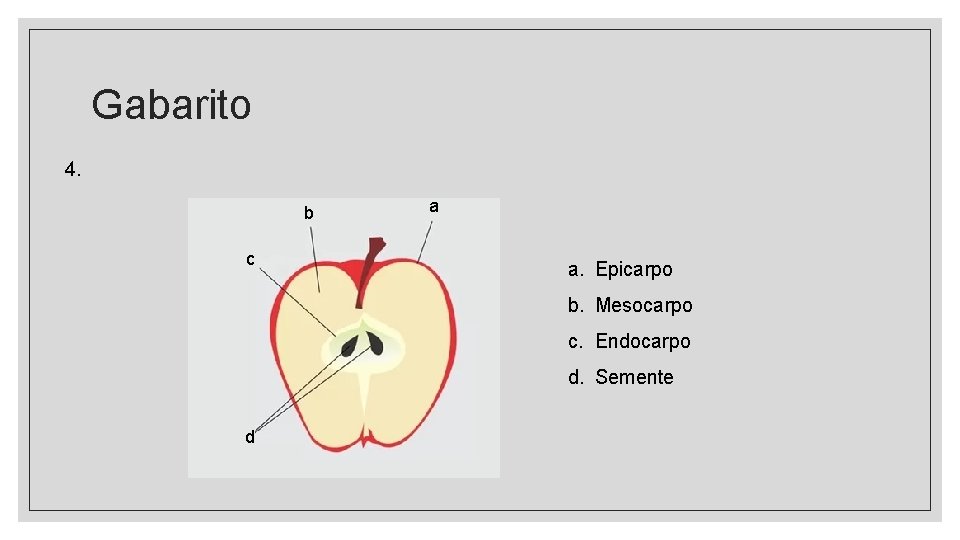 Gabarito

4.

b
a
c
d

a. Epicarpo
b. Mesocarpo
c. Endocarpo
d. Semente